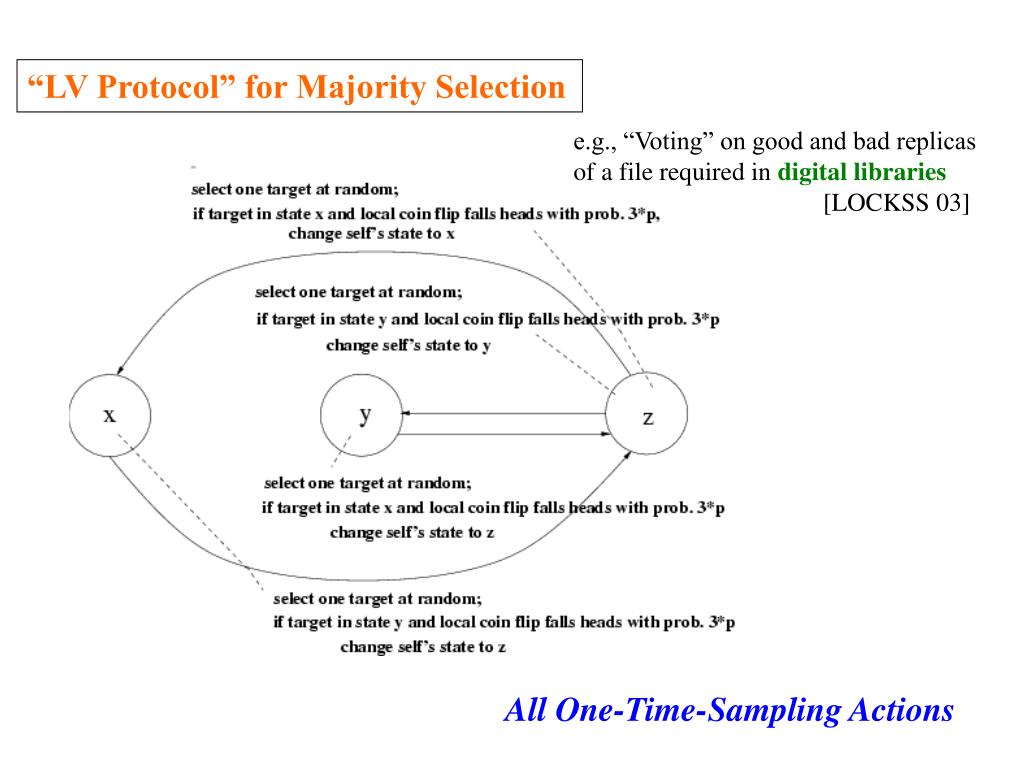 “LV Protocol” for Majority Selection

e.g., “Voting” on good and bad replicas of a file required in digital libraries [LOCKSS 03]

select one target at random;
if target in state x and local coin flip falls heads with prob. 3*p,
change self’s state to x

select one target at random;
if target in state y and local coin flip falls heads with prob. 3*p
change self’s state to y

x

y

z

select one target at random;
if target in state x and local coin flip falls heads with prob. 3*p
change self’s state to z

select one target at random;
if target in state y and local coin flip falls heads with prob. 3*p
change self’s state to z

All One-Time-Sampling Actions